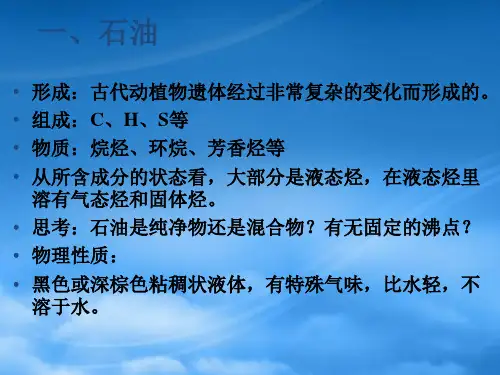 一、石油

• 形成：古代动植物遗体经过非常复杂的变化而形成的。
• 组成：C、H、S等
• 物质：烷烃、环烷、芳香烃等
• 从所含成分的状态看，大部分是液态烃，在液态烃里溶有气态烃和固体烃。
• 思考：石油是纯净物还是混合物？有无固定的沸点？
• 物理性质：
• 黑色或深棕色粘稠状液体，有特殊气味，比水轻，不溶于水。